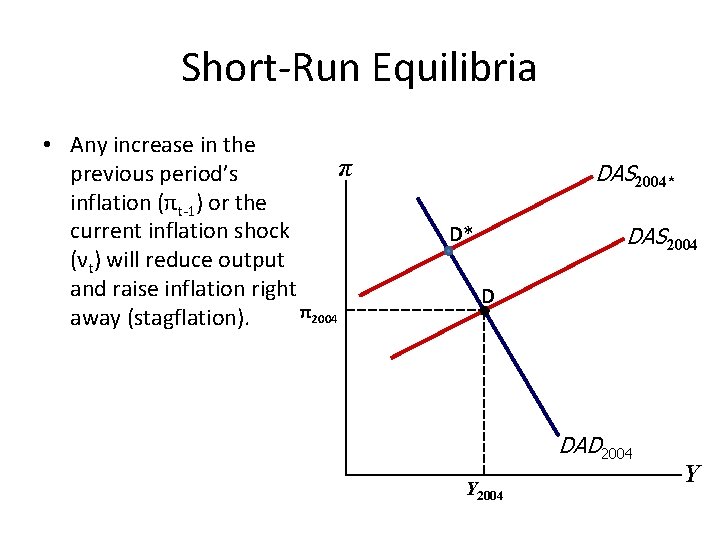 Short-Run Equilibria

• Any increase in the previous period's inflation ($\pi_{t-1}$) or the current inflation shock ($v_t$) will reduce output and raise inflation right away (stagflation).

$\pi$

$DAS_{2004*}$

$DAS_{2004}$

D*

D

$\pi_{2004}$

$DAD_{2004}$

$Y$

$Y_{2004}$